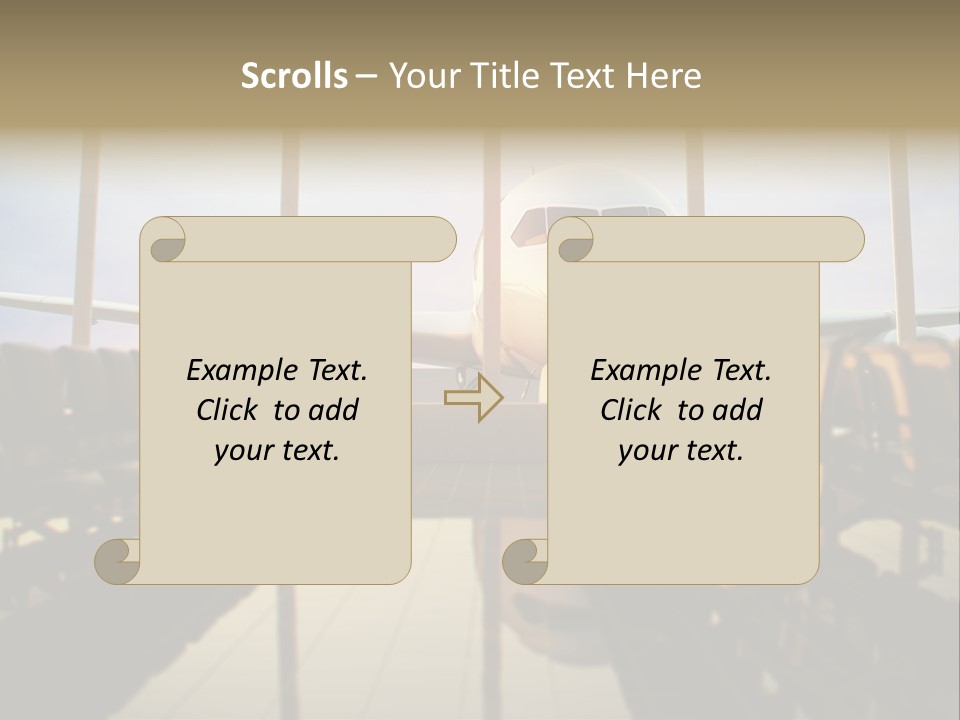 Scrolls – Your Title Text Here

Example Text. Click to add your text.

Example Text. Click to add your text.